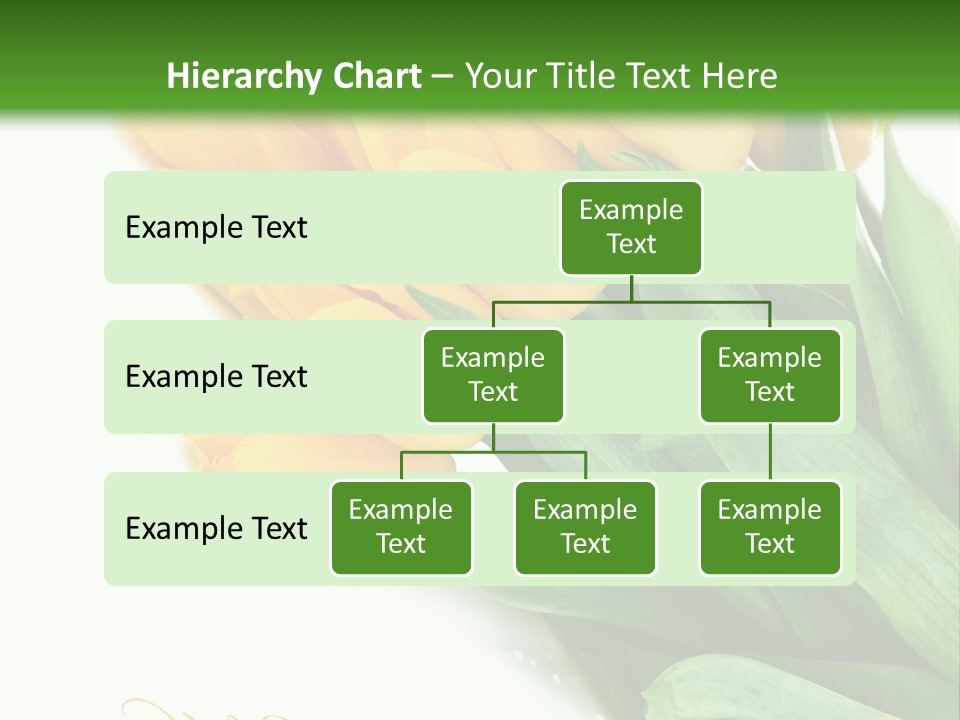 Hierarchy Chart – Your Title Text Here

Example Text

Example Text

Example Text

Example Text

Example Text

Example Text

Example Text

Example Text

Example Text